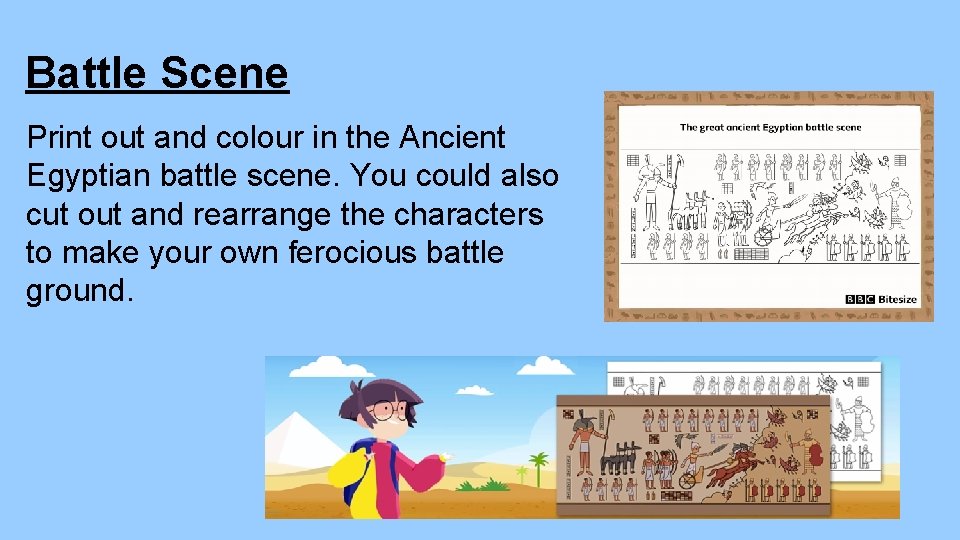 Battle Scene

Print out and colour in the Ancient Egyptian battle scene. You could also cut out and rearrange the characters to make your own ferocious battle ground.

The great ancient Egyptian battle scene

BBC Bitesize